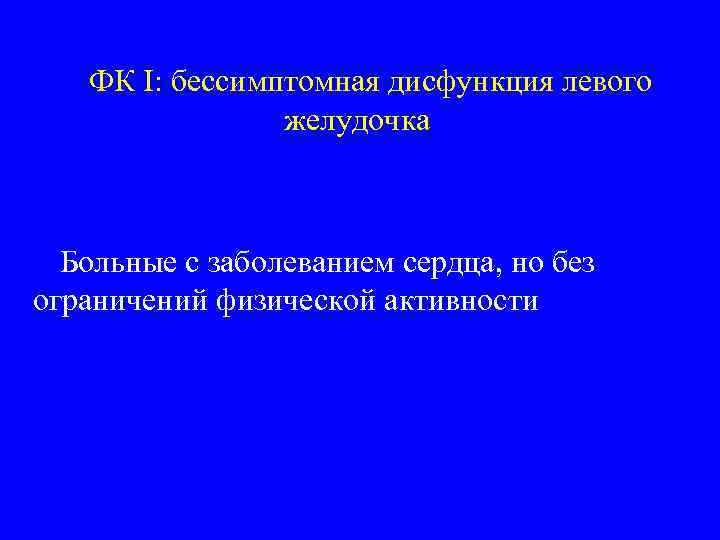 ФК I: бессимптомная дисфункция левого желудочка

Больные с заболеванием сердца, но без ограничений физической активности